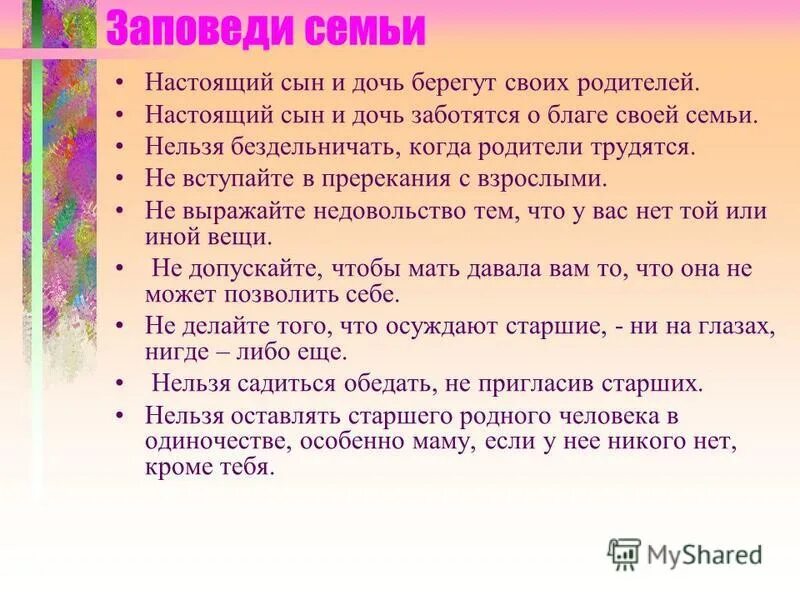 Заповеди семьи

• Настоящий сын и дочь берегут своих родителей.
• Настоящий сын и дочь заботятся о благе своей семьи.
• Нельзя бездельничать, когда родители трудятся.
• Не вступайте в пререкания с взрослыми.
• Не выражайте недовольство тем, что у вас нет той или иной вещи.
• Не допускайте, чтобы мать давала вам то, что она не может позволить себе.
• Не делайте того, что осуждают старшие, - ни на глазах, нигде – либо еще.
• Нельзя садиться обедать, не пригласив старших.
• Нельзя оставлять старшего родного человека в одиночестве, особенно маму, если у нее никого нет, кроме тебя.

MyShared